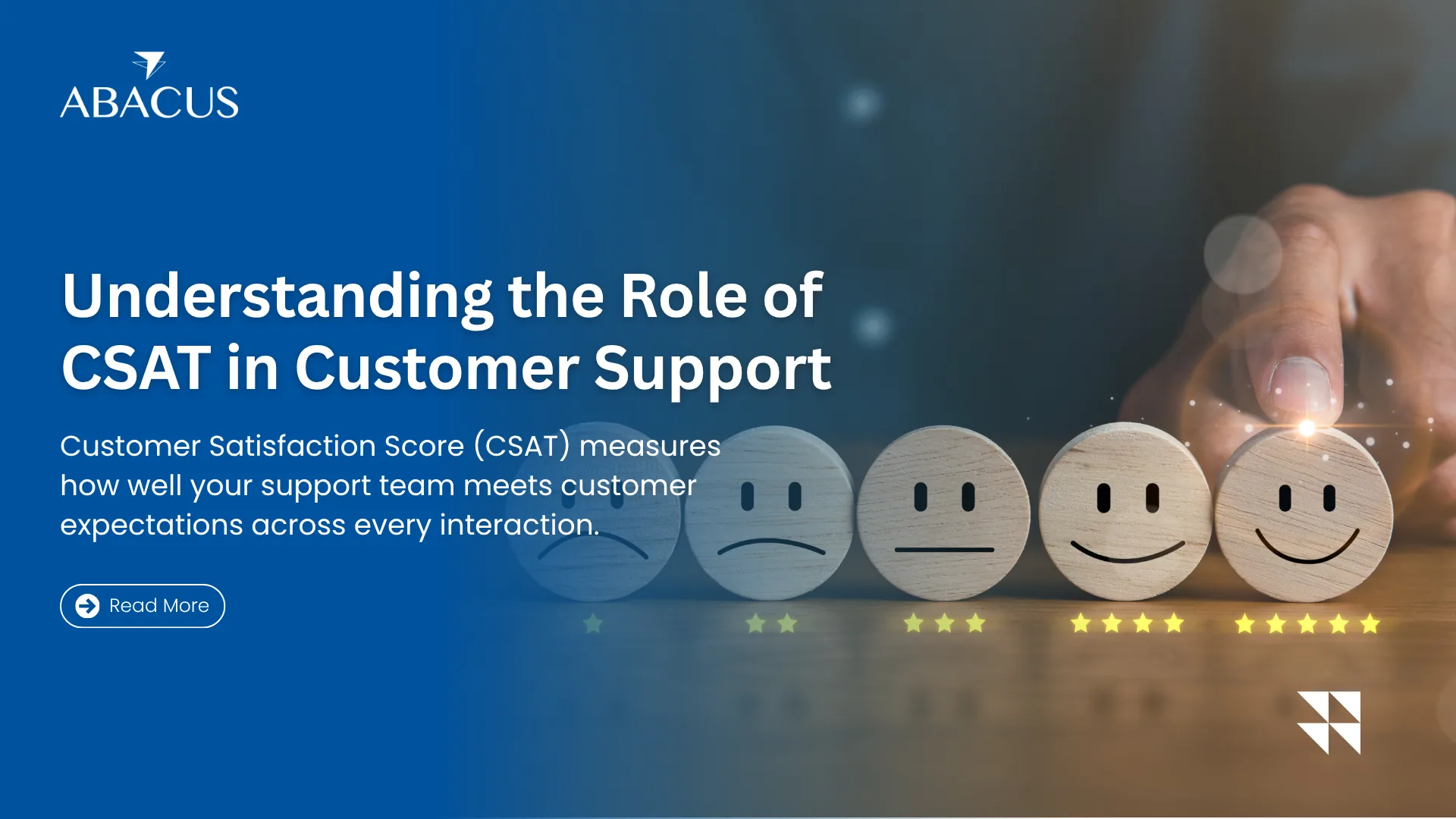 ABACUS

Understanding the Role of CSAT in Customer Support

Customer Satisfaction Score (CSAT) measures how well your support team meets customer expectations across every interaction.

Read More